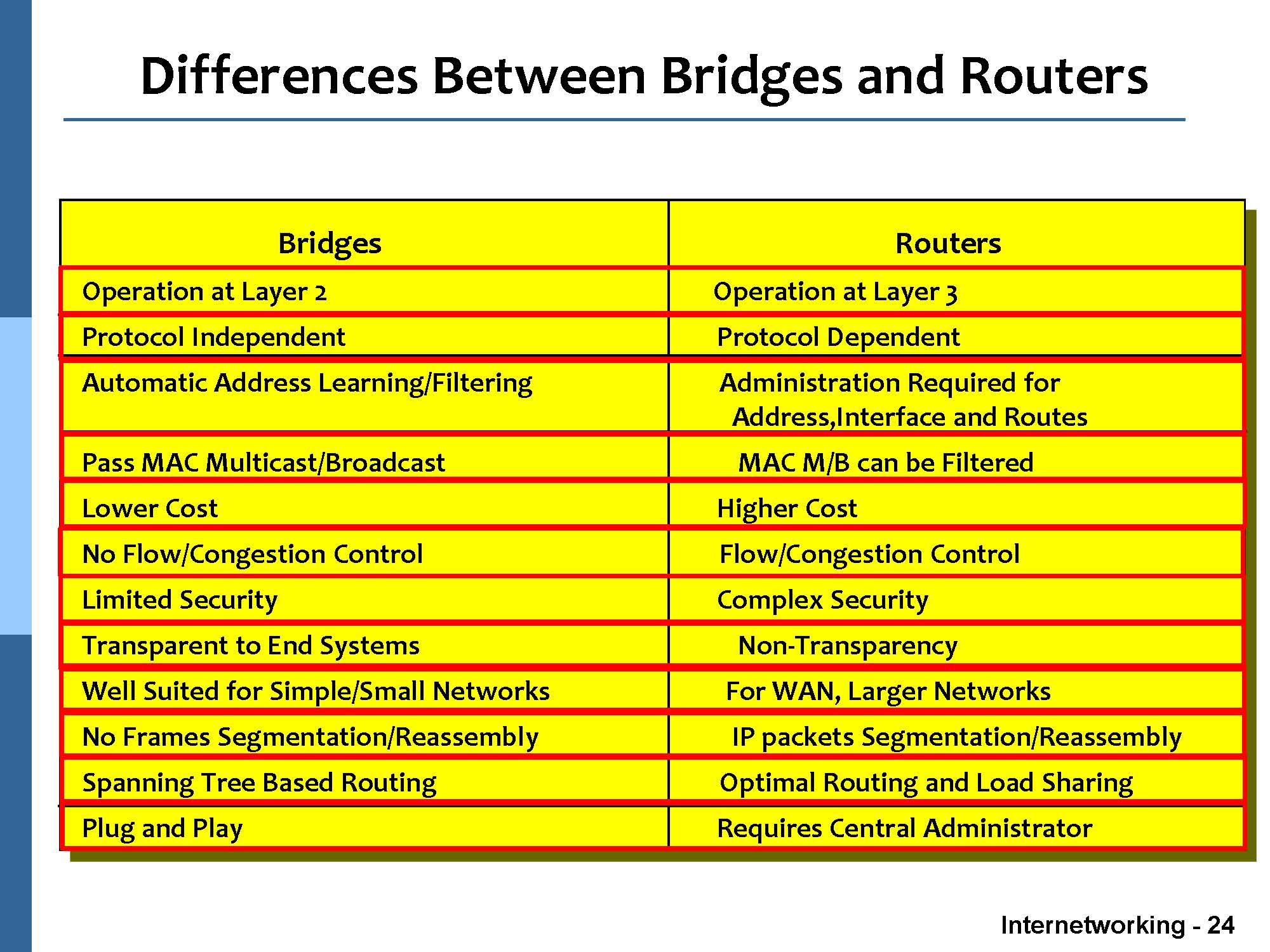 Differences Between Bridges and Routers

| Bridges | Routers |
|---|---|
| Operation at Layer 2 | Operation at Layer 3 |
| Protocol Independent | Protocol Dependent |
| Automatic Address Learning/Filtering | Administration Required for Address,Interface and Routes |
| Pass MAC Multicast/Broadcast | MAC M/B can be Filtered |
| Lower Cost | Higher Cost |
| No Flow/Congestion Control | Flow/Congestion Control |
| Limited Security | Complex Security |
| Transparent to End Systems | Non-Transparency |
| Well Suited for Simple/Small Networks | For WAN, Larger Networks |
| No Frames Segmentation/Reassembly | IP packets Segmentation/Reassembly |
| Spanning Tree Based Routing | Optimal Routing and Load Sharing |
| Plug and Play | Requires Central Administrator |

Internetworking - 24